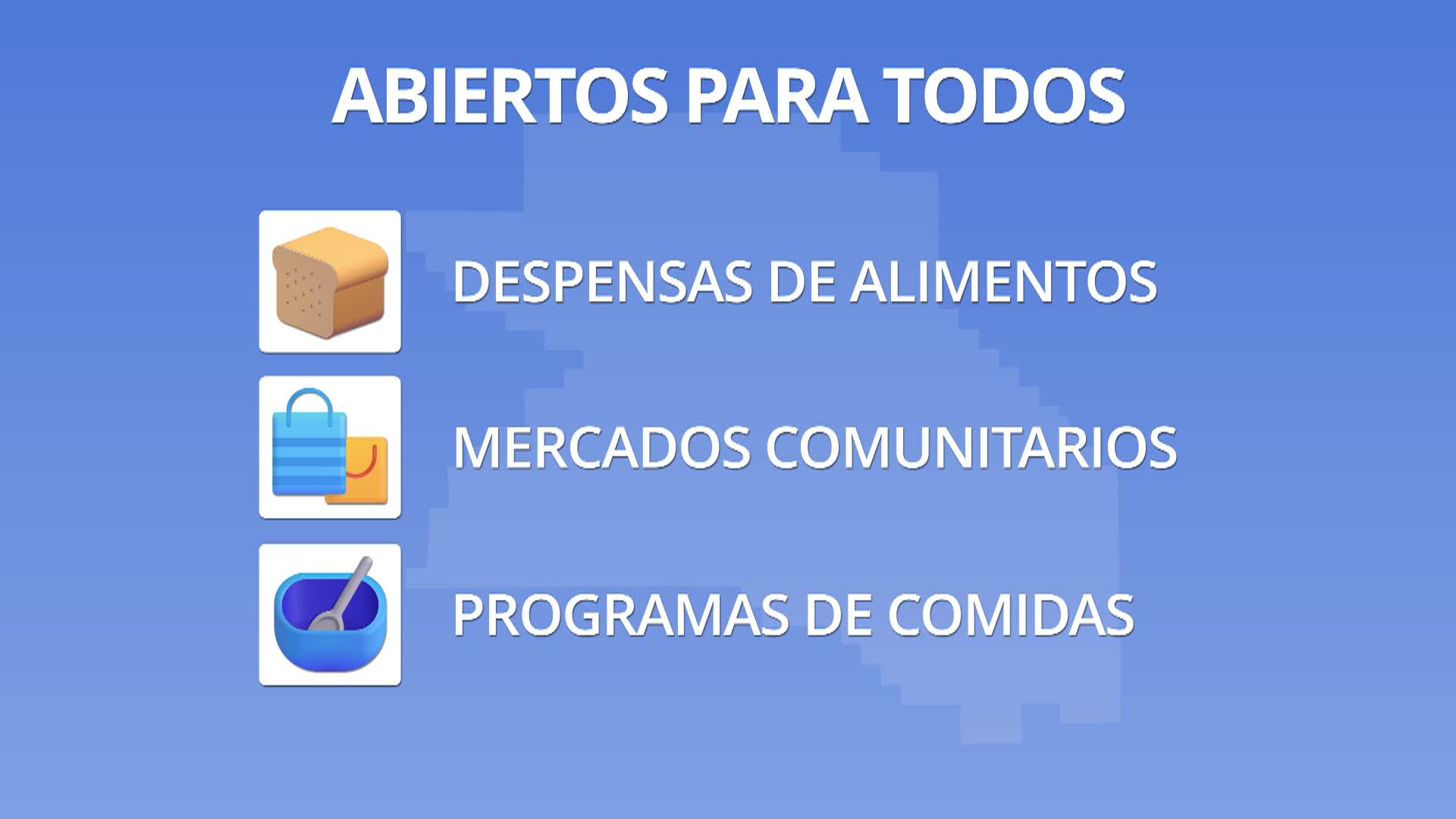 ABIERTOS PARA TODOS

DESPENSAS DE ALIMENTOS

MERCADOS COMUNITARIOS

PROGRAMAS DE COMIDAS